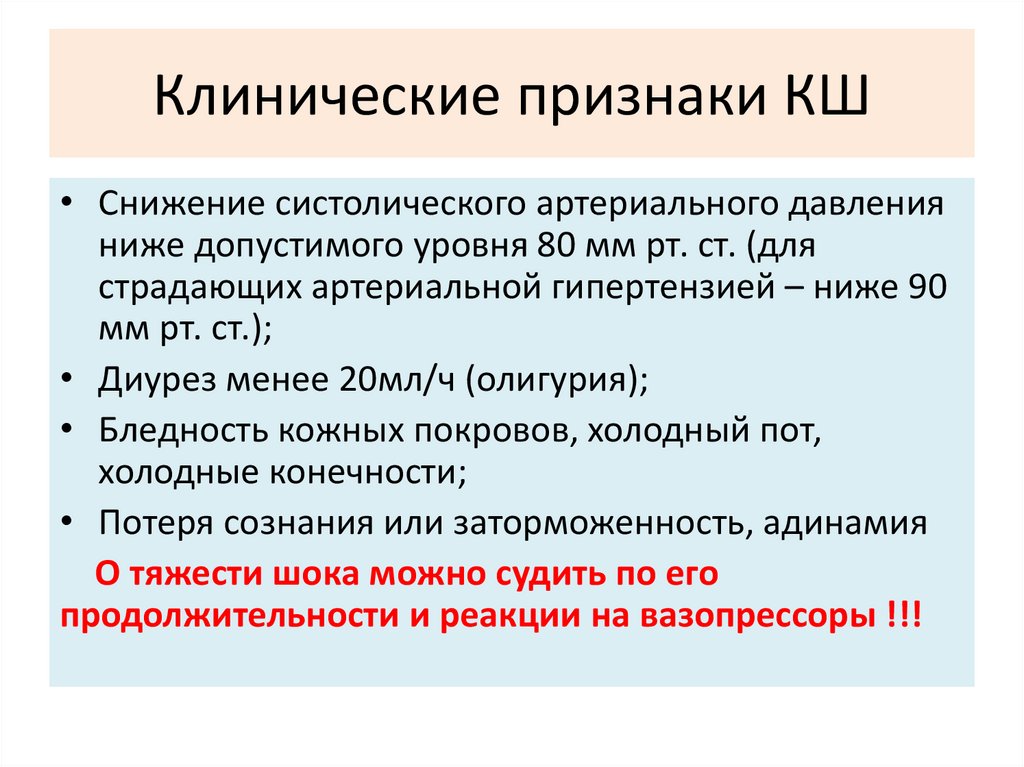 Клинические признаки КШ

• Снижение систолического артериального давления ниже допустимого уровня 80 мм рт. ст. (для страдающих артериальной гипертензией – ниже 90 мм рт. ст.);
• Диурез менее 20мл/ч (олигурия);
• Бледность кожных покровов, холодный пот, холодные конечности;
• Потеря сознания или заторможенность, адинамия

О тяжести шока можно судить по его продолжительности и реакции на вазопрессоры !!!